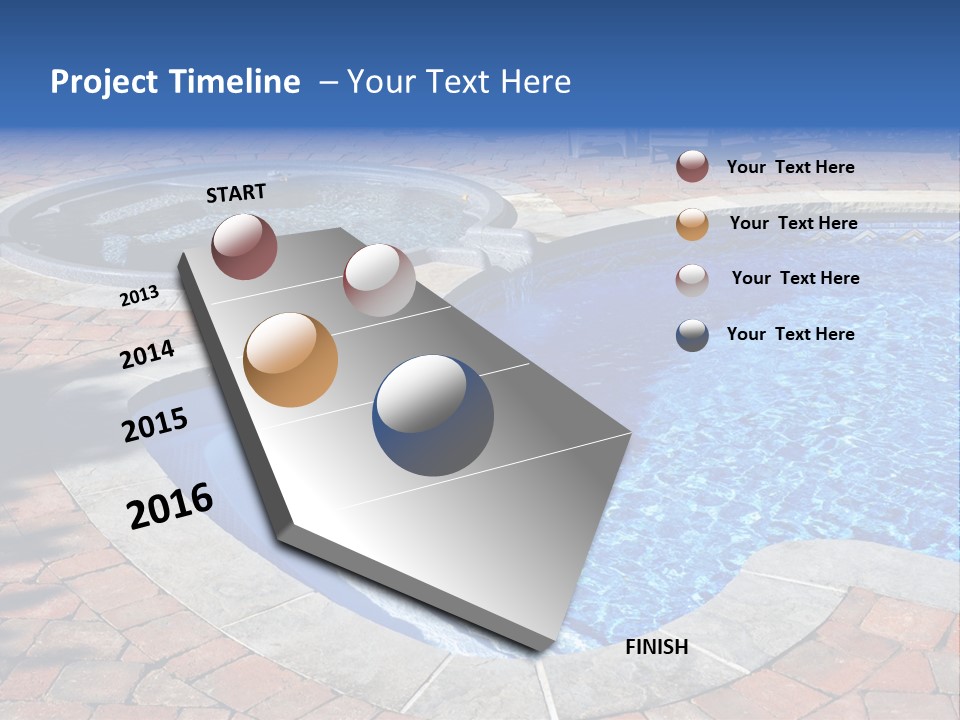 Project Timeline – Your Text Here

START

2013

2014

2015

2016

FINISH

Your Text Here

Your Text Here

Your Text Here

Your Text Here